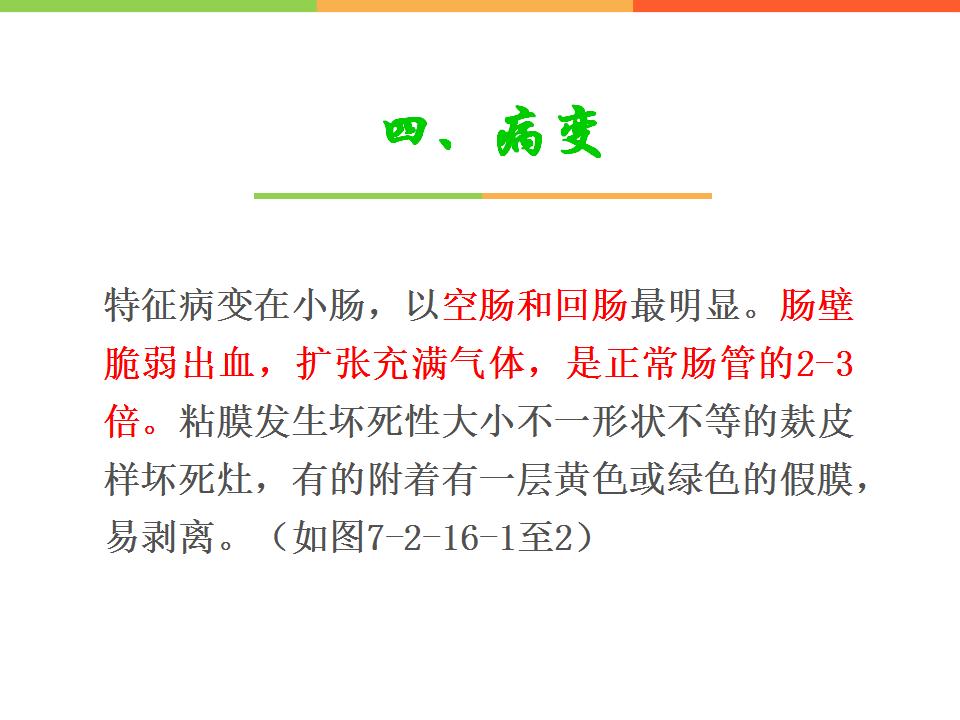 四、病变

特征病变在小肠，以空肠和回肠最明显。肠壁脆弱出血，扩张充满气体，是正常肠管的2-3倍。粘膜发生坏死性大小不一形状不等的麸皮样坏死灶，有的附着有一层黄色或绿色的假膜，易剥离。（如图7-2-16-1至2）